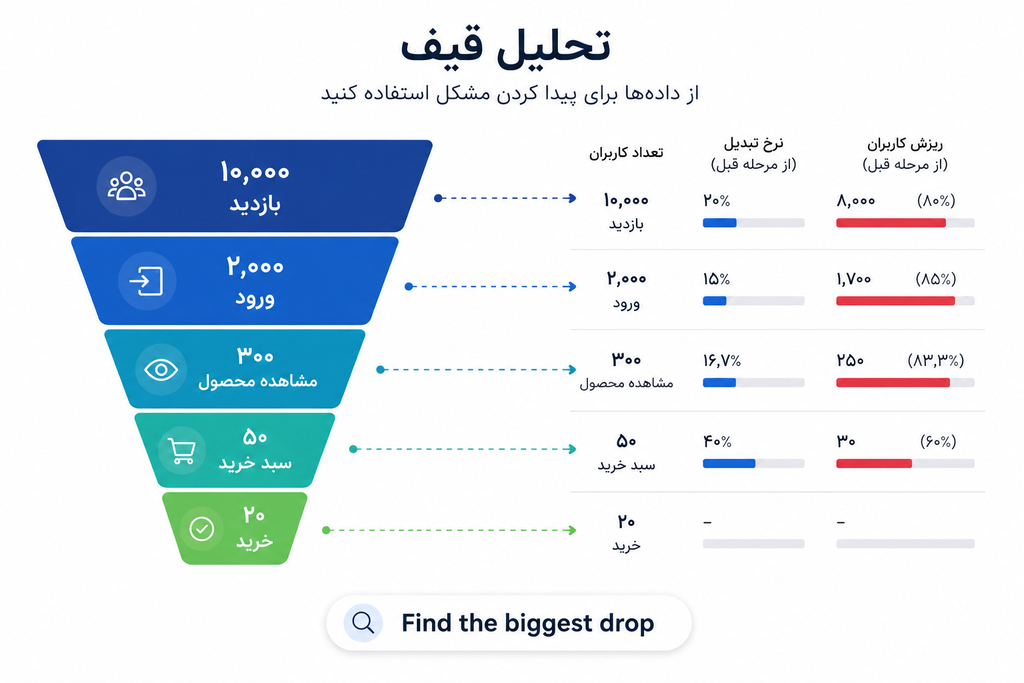 تحلیل قیف

از داده‌ها برای پیدا کردن مشکل استفاده کنید

۱۰,۰۰۰
بازدید

۲,۰۰۰
ورود

۳۰۰
مشاهده محصول

۵۰
سبد خرید

۲۰
خرید

| تعداد کاربران | نرخ تبدیل (از مرحله قبل) | ریزش کاربران (از مرحله قبل) |
|---|---|---|
| ۱۰,۰۰۰ بازدید | ۲۰% | ۸,۰۰۰ (۸۰%) |
| ۲,۰۰۰ ورود | ۱۵% | ۱,۷۰۰ (۸۵%) |
| ۳۰۰ مشاهده محصول | ۱۶,۷% | ۲۵۰ (۸۳,۳%) |
| ۵۰ سبد خرید | ۴۰% | ۳۰ (۶۰%) |
| ۲۰ خرید | – | – |

Find the biggest drop